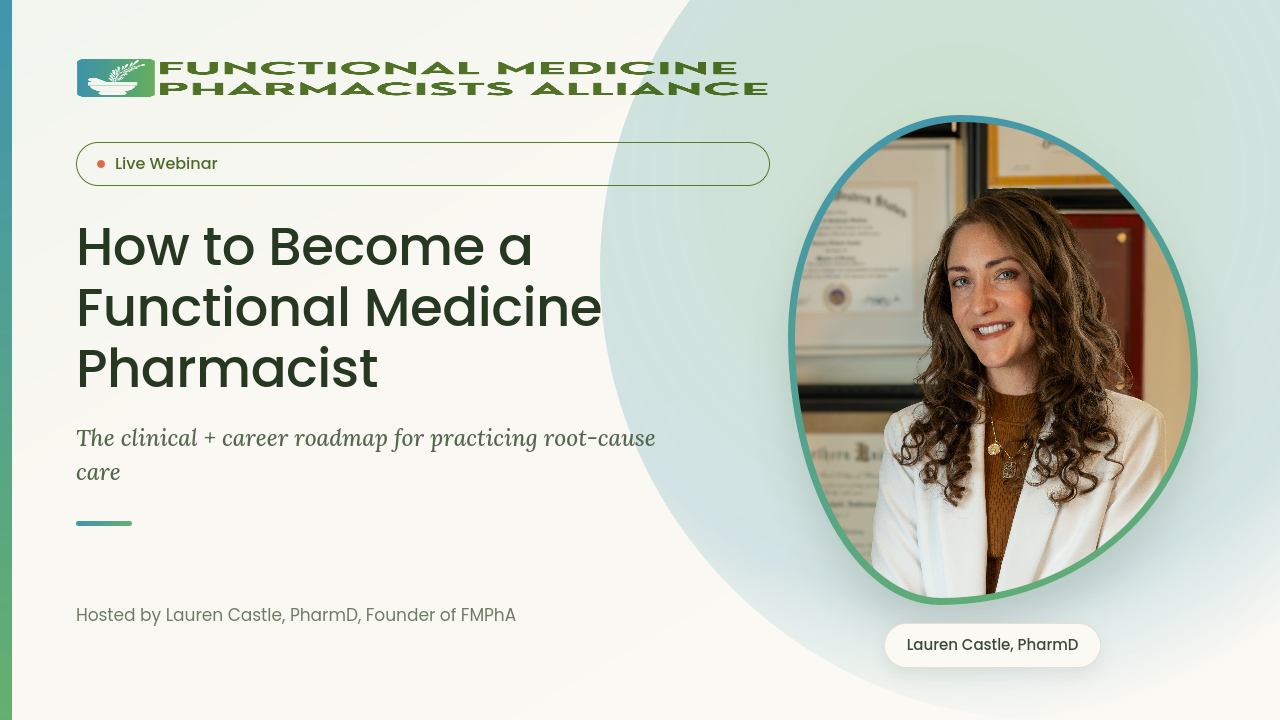 FUNCTIONAL MEDICINE PHARMACISTS ALLIANCE

Live Webinar

How to Become a Functional Medicine Pharmacist

The clinical + career roadmap for practicing root-cause care

Hosted by Lauren Castle, PharmD, Founder of FMPhA

Lauren Castle, PharmD